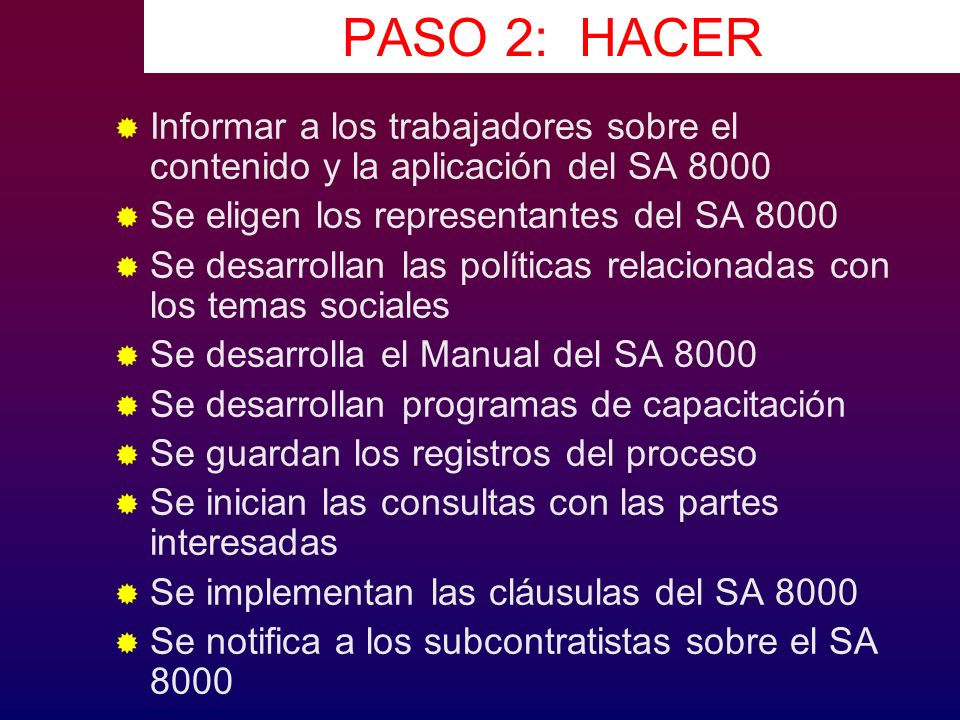 PASO 2: HACER

Informar a los trabajadores sobre el contenido y la aplicación del SA 8000
Se eligen los representantes del SA 8000
Se desarrollan las políticas relacionadas con los temas sociales
Se desarrolla el Manual del SA 8000
Se desarrollan programas de capacitación
Se guardan los registros del proceso
Se inician las consultas con las partes interesadas
Se implementan las cláusulas del SA 8000
Se notifica a los subcontratistas sobre el SA 8000